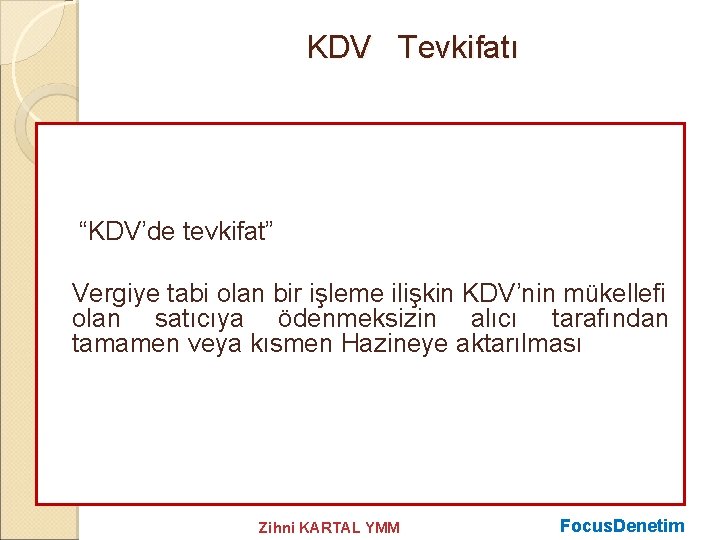 KDV Tevkifatı

“KDV’de tevkifat”

Vergiye tabi olan bir işleme ilişkin KDV’nin mükellefi olan satıcıya ödenmeksizin alıcı tarafından tamamen veya kısmen Hazineye aktarılması

Zihni KARTAL YMM

FocusDenetim